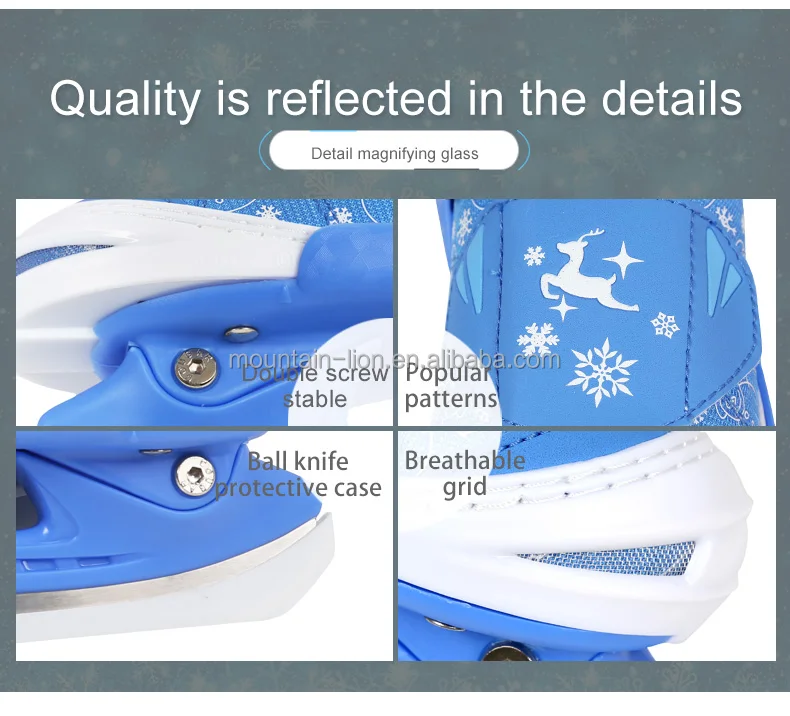 Quality is reflected in the details

Detail magnifying glass

mountain-lion.en.alibaba.com

Double screw stable

Popular patterns

Ball knife protective case

Breathable grid